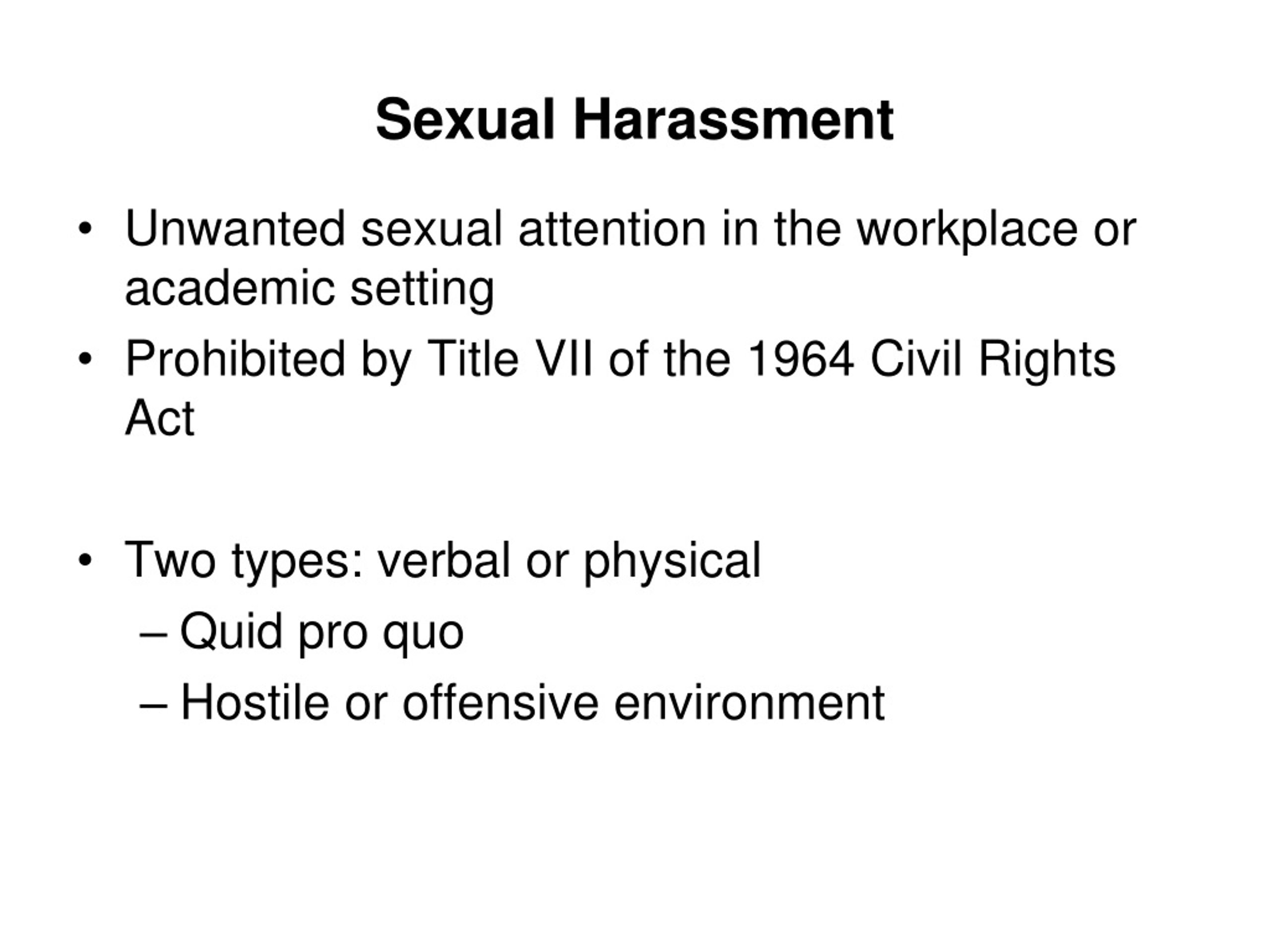 Sexual Harassment

• Unwanted sexual attention in the workplace or academic setting
• Prohibited by Title VII of the 1964 Civil Rights Act

• Two types: verbal or physical
– Quid pro quo
– Hostile or offensive environment